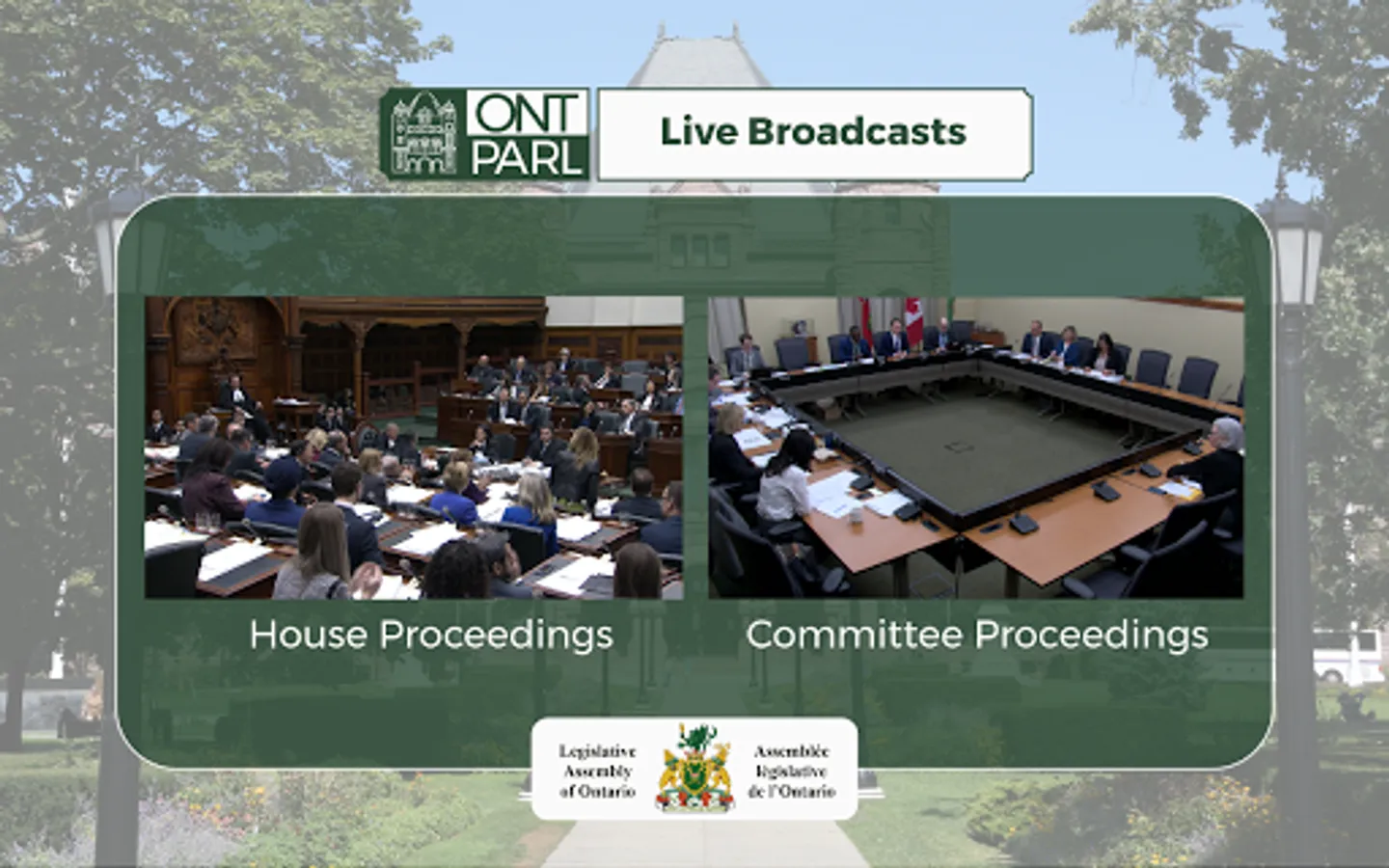 ONT PARL

Live Broadcasts

House Proceedings

Committee Proceedings

Legislative Assembly of Ontario

Assemblée législative de l'Ontario